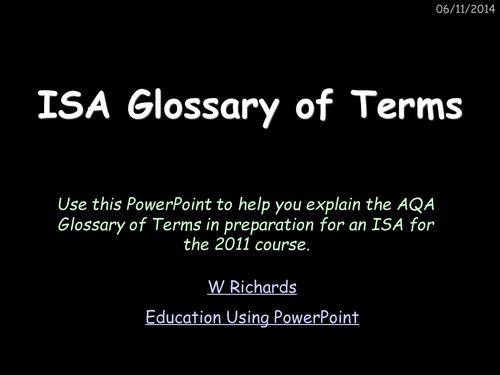 06/11/2014

ISA Glossary of Terms

Use this PowerPoint to help you explain the AQA Glossary of Terms in preparation for an ISA for the 2011 course.

W Richards

Education Using PowerPoint